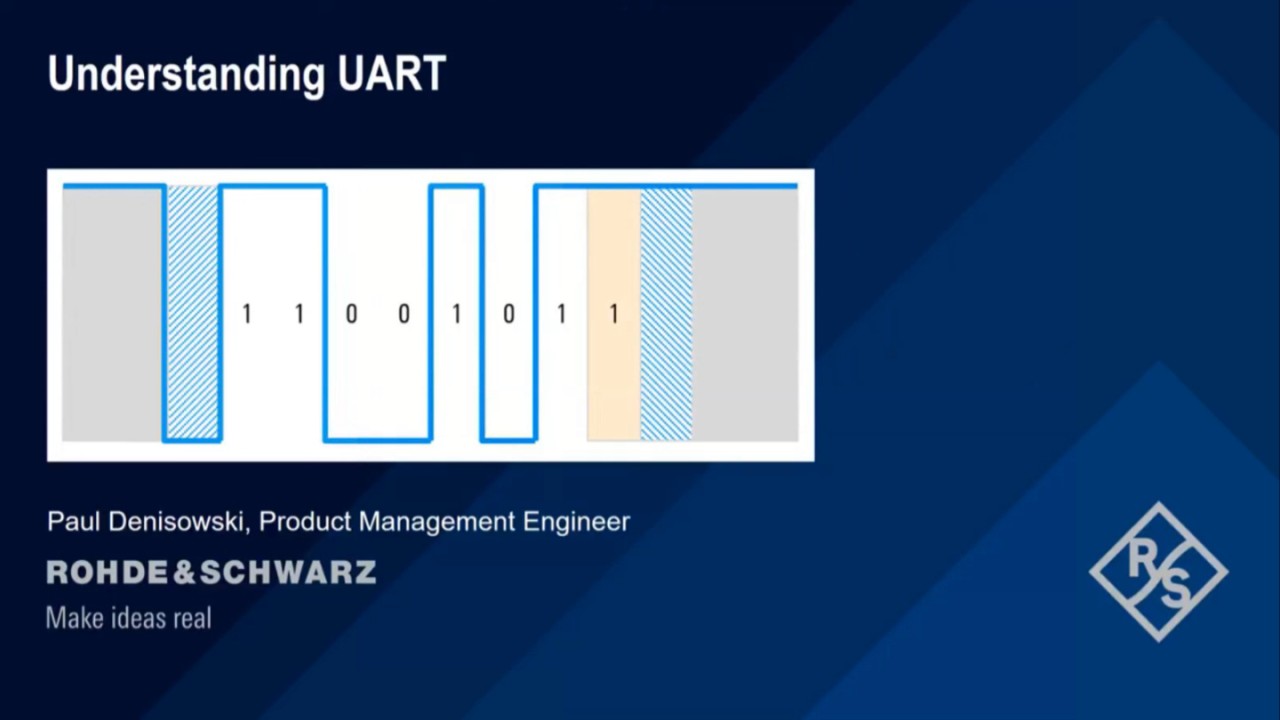 Understanding UART

1 1 0 0 1 0 1 1

Paul Denisowski, Product Management Engineer

ROHDE&SCHWARZ

Make ideas real

R S